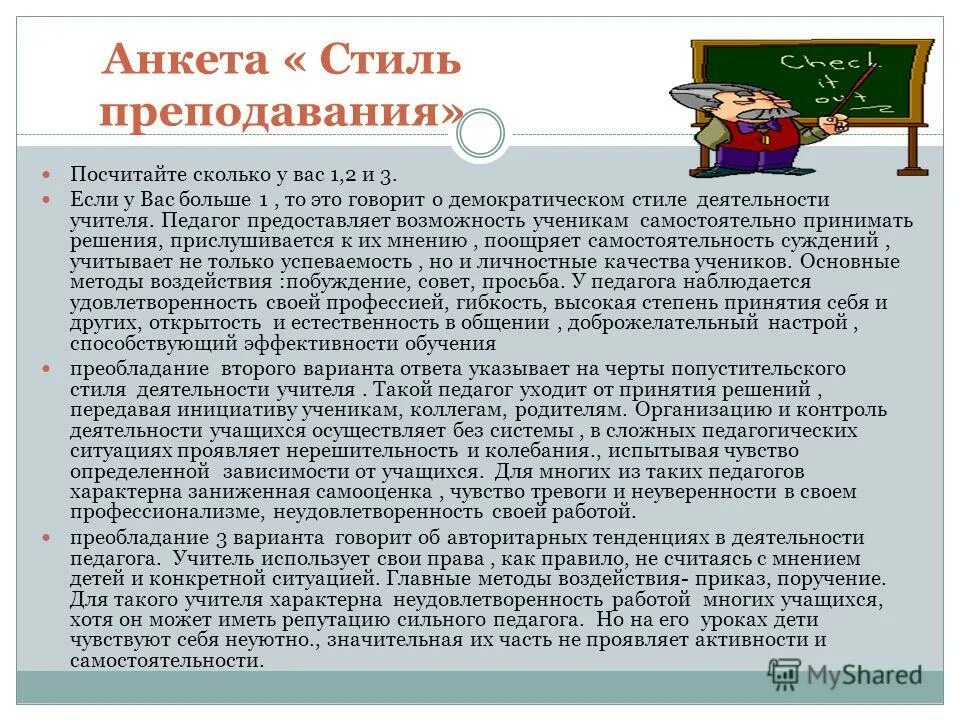 Анкета « Стиль преподавания»

Check it out

Посчитайте сколько у вас 1,2 и 3.

Если у Вас больше 1 , то это говорит о демократическом стиле деятельности учителя. Педагог предоставляет возможность ученикам самостоятельно принимать решения, прислушивается к их мнению , поощряет самостоятельность суждений , учитывает не только успеваемость , но и личностные качества учеников. Основные методы воздействия :побуждение, совет, просьба. У педагога наблюдается удовлетворенность своей профессией, гибкость, высокая степень принятия себя и других, открытость и естественность в общении , доброжелательный настрой , способствующий эффективности обучения

преобладание второго варианта ответа указывает на черты попустительского стиля деятельности учителя . Такой педагог уходит от принятия решений , передавая инициативу ученикам, коллегам, родителям. Организацию и контроль деятельности учащихся осуществляет без системы , в сложных педагогических ситуациях проявляет нерешительность и колебания., испытывая чувство определенной зависимости от учащихся. Для многих из таких педагогов характерна заниженная самооценка , чувство тревоги и неуверенности в своем профессионализме, неудовлетворенность своей работой.

преобладание 3 варианта говорит об авторитарных тенденциях в деятельности педагога. Учитель использует свои права , как правило, не считаясь с мнением детей и конкретной ситуацией. Главные методы воздействия- приказ, поручение. Для такого учителя характерна неудовлетворенность работой многих учащихся, хотя он может иметь репутацию сильного педагога. Но на его уроках дети чувствуют себя неуютно., значительная их часть не проявляет активности и самостоятельности.

MyShared